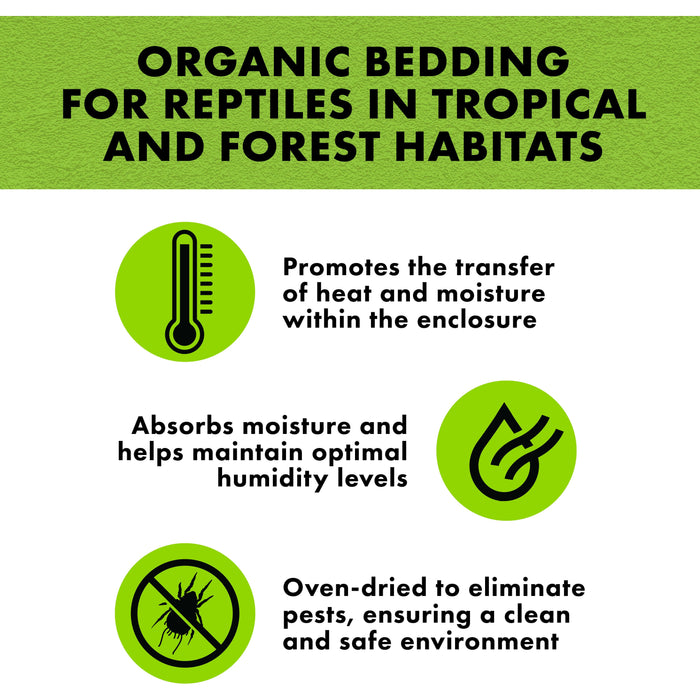 ORGANIC BEDDING FOR REPTILES IN TROPICAL AND FOREST HABITATS

Promotes the transfer of heat and moisture within the enclosure

Absorbs moisture and helps maintain optimal humidity levels

Oven-dried to eliminate pests, ensuring a clean and safe environment